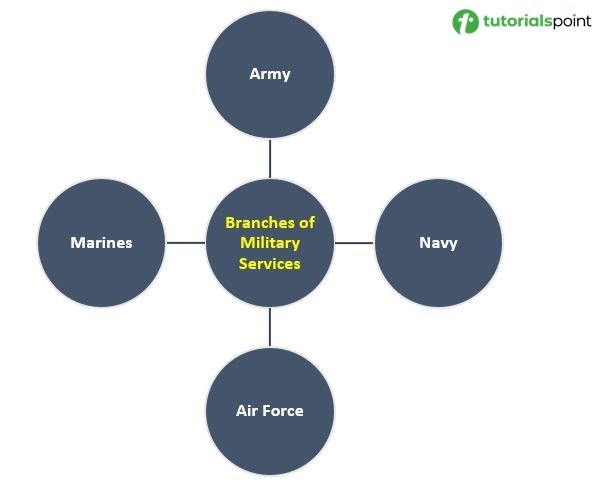 tutorialspoint

Army

Marines

Branches of Military Services

Navy

Air Force